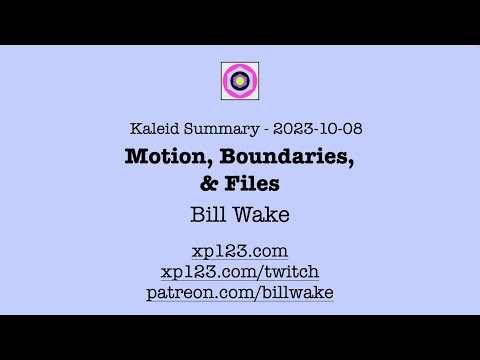 Kaleid Summary - 2023-10-08

Motion, Boundaries, & Files

Bill Wake

xp123.com
xp123.com/twitch
patreon.com/billwake